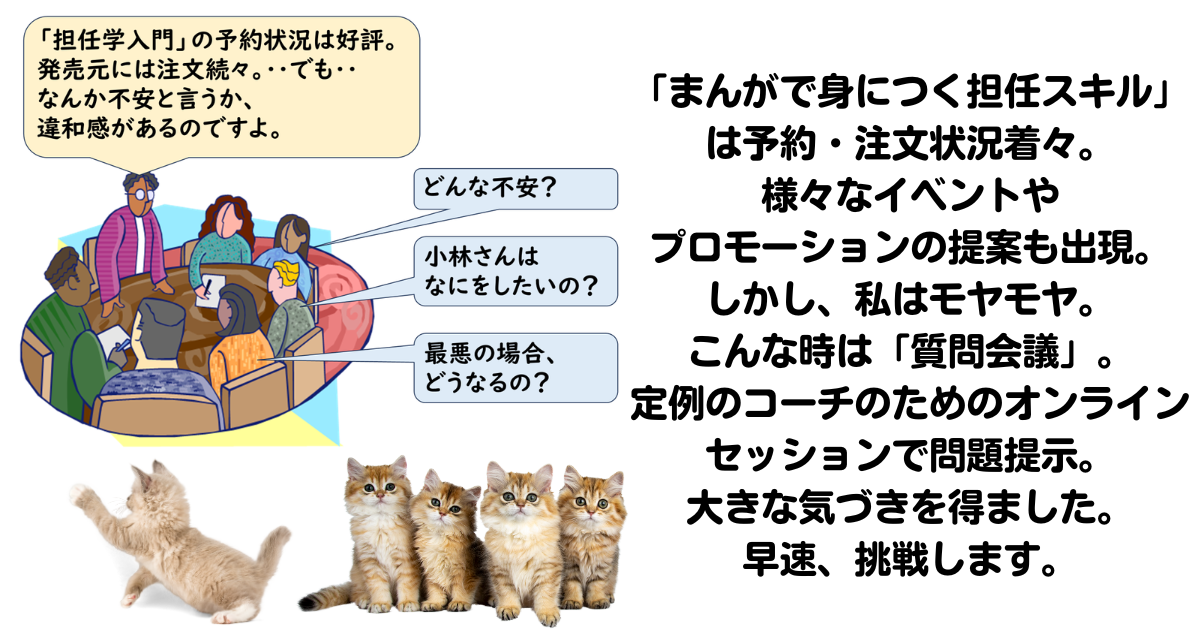 「担任学入門」の予約状況は好評。
発売元には注文続々。‥でも‥
なんか不安と言うか、
違和感があるのですよ。

どんな不安？

小林さんは
なにをしたいの？

最悪の場合、
どうなるの？

「まんがで身につく担任スキル」
は予約・注文状況着々。
様々なイベントや
プロモーションの提案も出現。
しかし、私はモヤモヤ。
こんな時は「質問会議」。
定例のコーチのためのオンライン
セッションで問題提示。
大きな気づきを得ました。
早速、挑戦します。